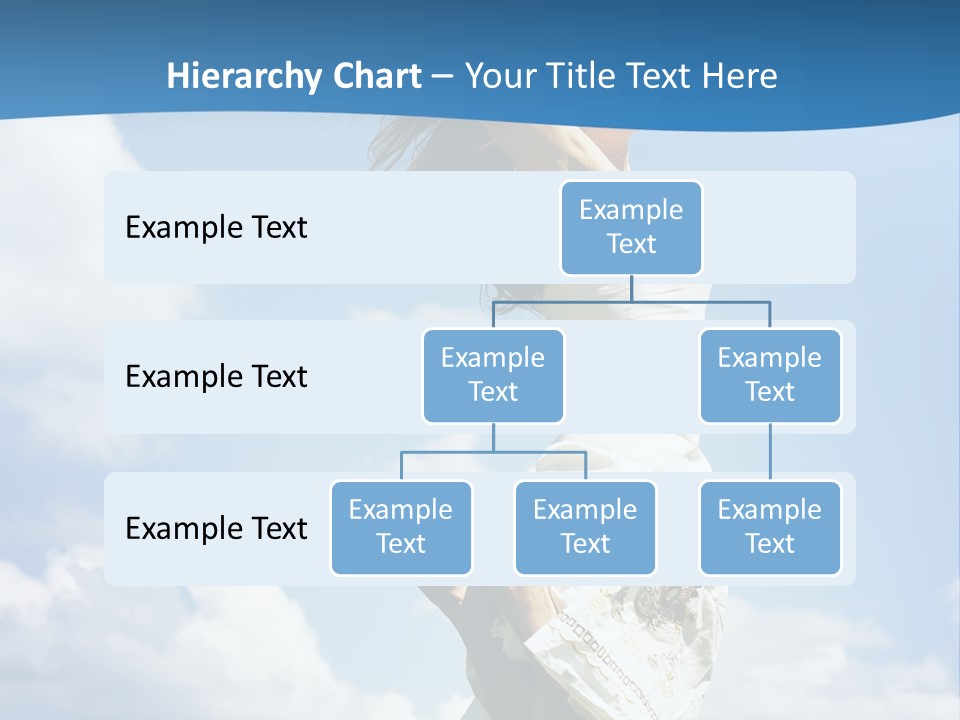 Hierarchy Chart – Your Title Text Here

Example Text

Example Text

Example Text

Example Text

Example Text

Example Text

Example Text

Example Text

Example Text